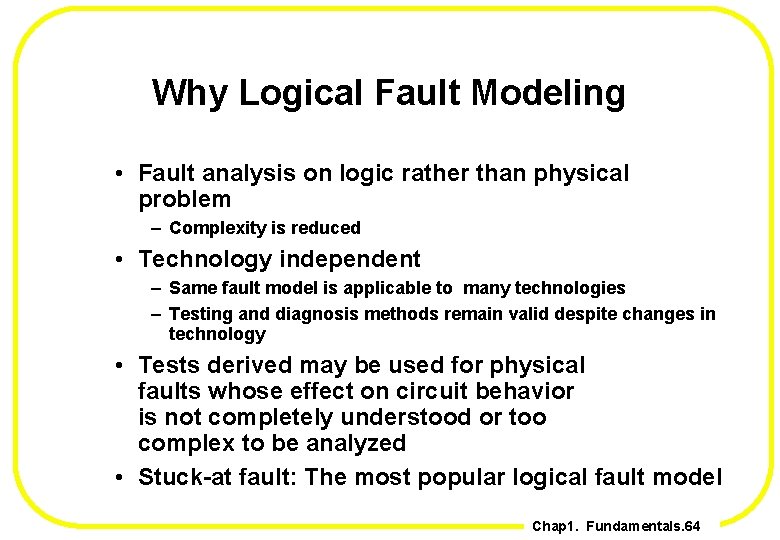 Why Logical Fault Modeling

• Fault analysis on logic rather than physical problem
– Complexity is reduced

• Technology independent
– Same fault model is applicable to many technologies
– Testing and diagnosis methods remain valid despite changes in technology

• Tests derived may be used for physical faults whose effect on circuit behavior is not completely understood or too complex to be analyzed

• Stuck-at fault: The most popular logical fault model

Chap1. Fundamentals.64